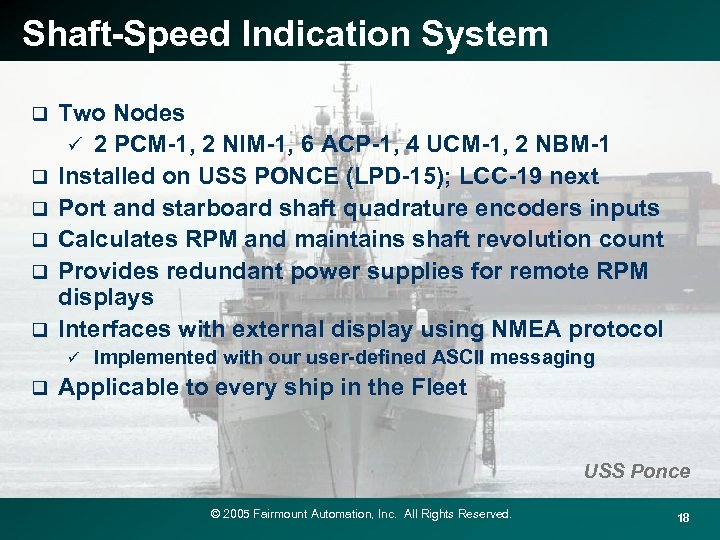 Shaft-Speed Indication System

❑ Two Nodes
✓ 2 PCM-1, 2 NIM-1, 6 ACP-1, 4 UCM-1, 2 NBM-1
❑ Installed on USS PONCE (LPD-15); LCC-19 next
❑ Port and starboard shaft quadrature encoders inputs
❑ Calculates RPM and maintains shaft revolution count
❑ Provides redundant power supplies for remote RPM displays
❑ Interfaces with external display using NMEA protocol
✓ Implemented with our user-defined ASCII messaging
❑ Applicable to every ship in the Fleet

USS Ponce

© 2005 Fairmount Automation, Inc. All Rights Reserved.

18